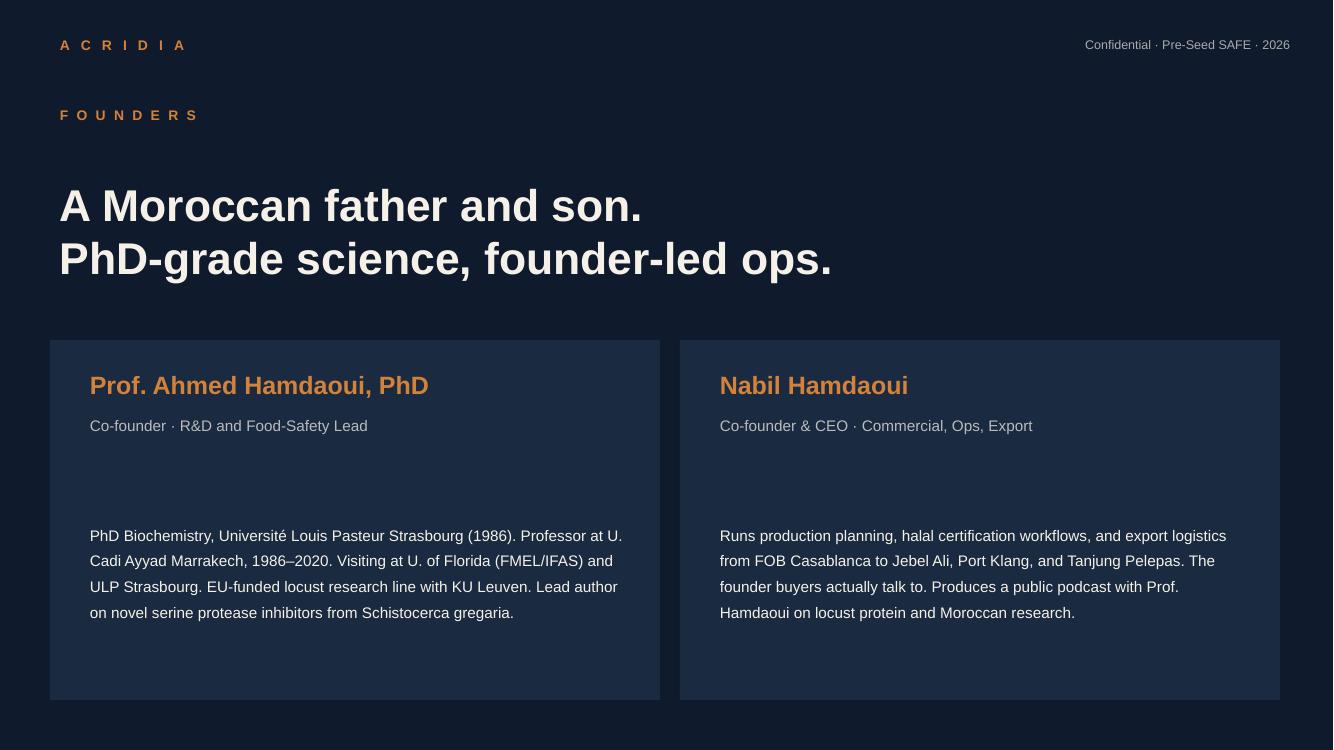 ACRIDIA

Confidential · Pre-Seed SAFE · 2026

FOUNDERS

A Moroccan father and son.
PhD-grade science, founder-led ops.

Prof. Ahmed Hamdaoui, PhD

Co-founder · R&D and Food-Safety Lead

PhD Biochemistry, Université Louis Pasteur Strasbourg (1986). Professor at U. Cadi Ayyad Marrakech, 1986–2020. Visiting at U. of Florida (FMEL/IFAS) and ULP Strasbourg. EU-funded locust research line with KU Leuven. Lead author on novel serine protease inhibitors from Schistocerca gregaria.

Nabil Hamdaoui

Co-founder & CEO · Commercial, Ops, Export

Runs production planning, halal certification workflows, and export logistics from FOB Casablanca to Jebel Ali, Port Klang, and Tanjung Pelepas. The founder buyers actually talk to. Produces a public podcast with Prof. Hamdaoui on locust protein and Moroccan research.